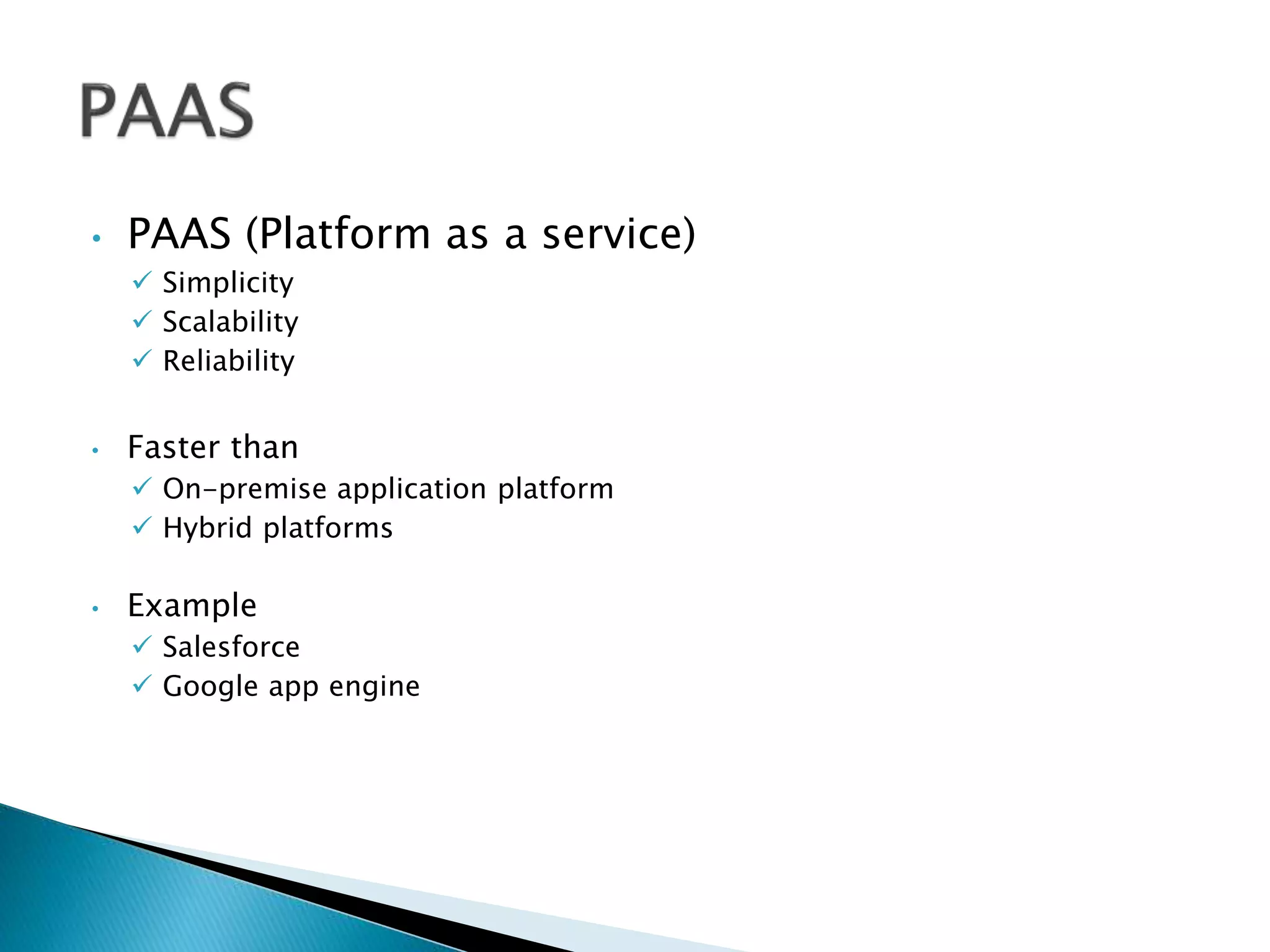 PAAS

• PAAS (Platform as a service)
✓ Simplicity
✓ Scalability
✓ Reliability

• Faster than
✓ On-premise application platform
✓ Hybrid platforms

• Example
✓ Salesforce
✓ Google app engine